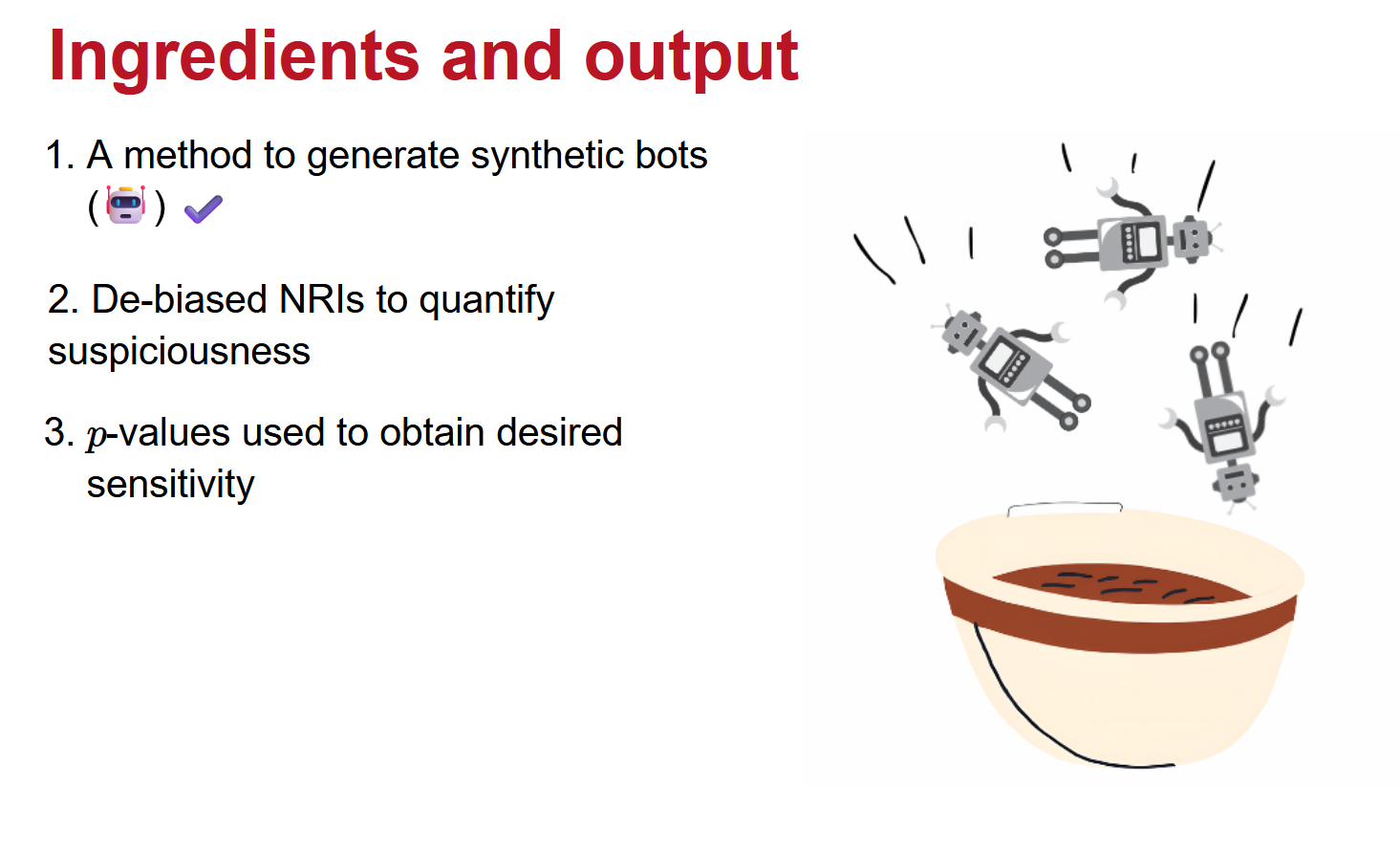 Ingredients and output

1. A method to generate synthetic bots (🤖) ✔

2. De-biased NRIs to quantify suspiciousness

3. $p$-values used to obtain desired sensitivity